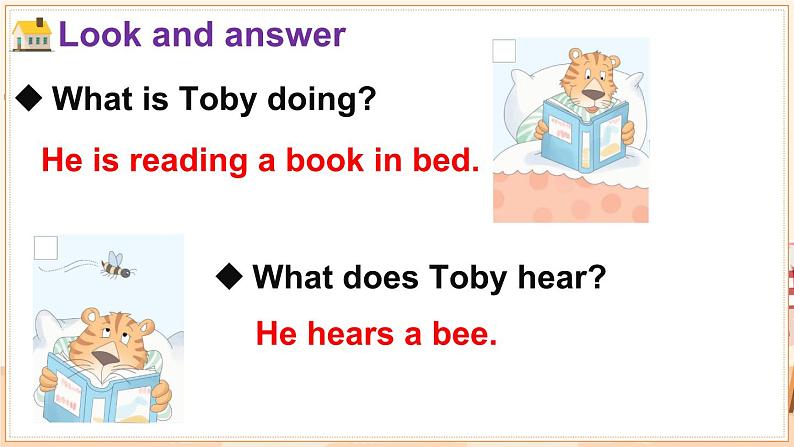 Look and answer

◆ What is Toby doing?

He is reading a book in bed.

◆ What does Toby hear?

He hears a bee.